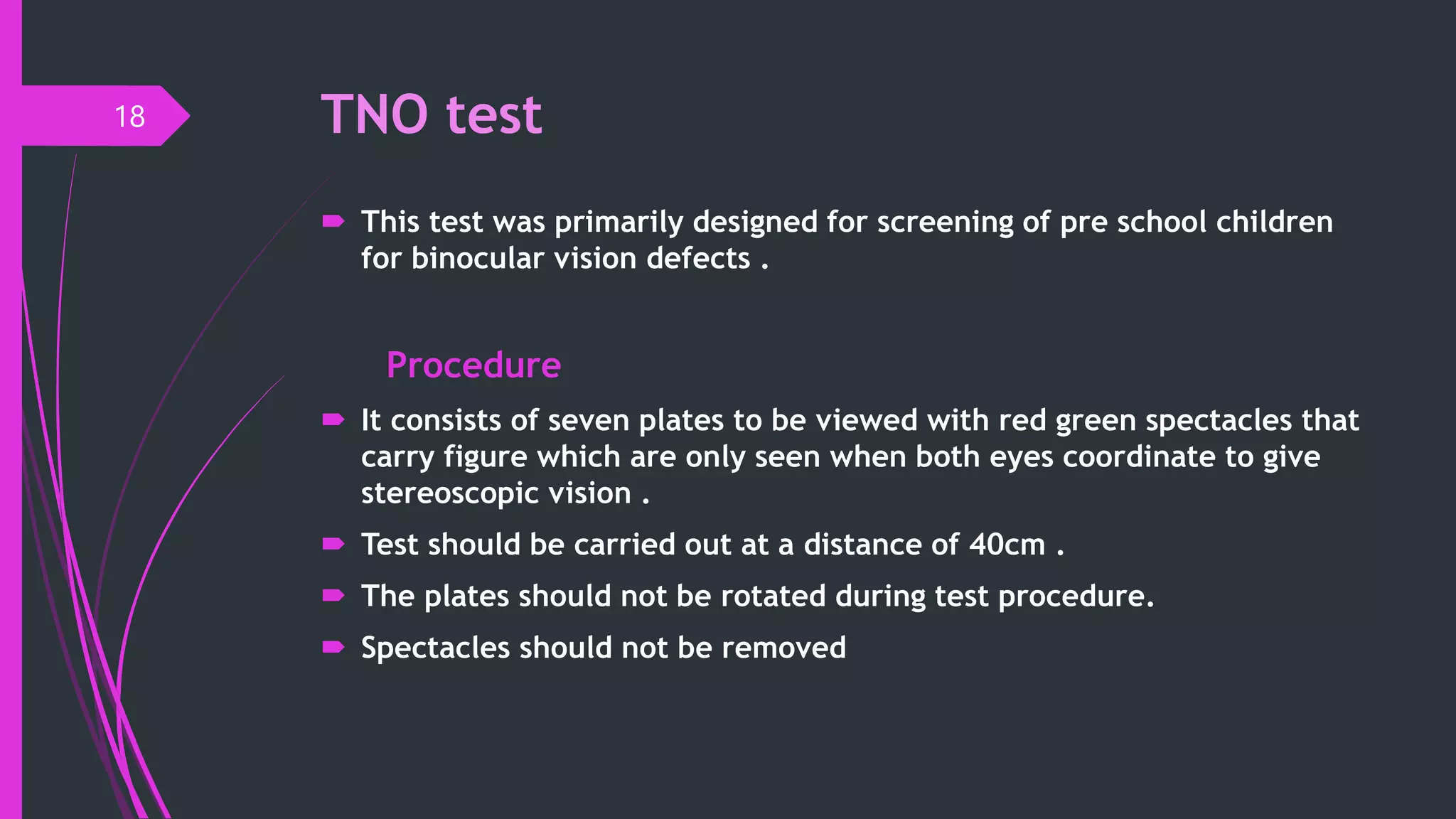 18

TNO test

This test was primarily designed for screening of pre school children for binocular vision defects .

Procedure

It consists of seven plates to be viewed with red green spectacles that carry figure which are only seen when both eyes coordinate to give stereoscopic vision .

Test should be carried out at a distance of 40cm .

The plates should not be rotated during test procedure.

Spectacles should not be removed